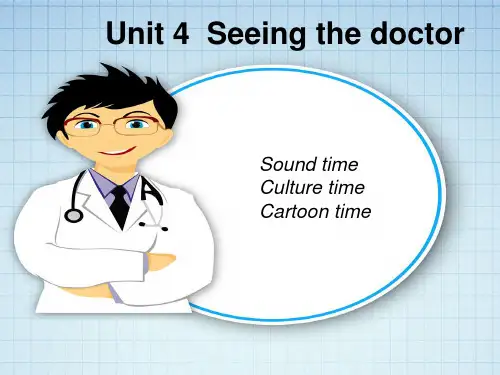 Unit 4 Seeing the doctor

Sound time
Culture time
Cartoon time